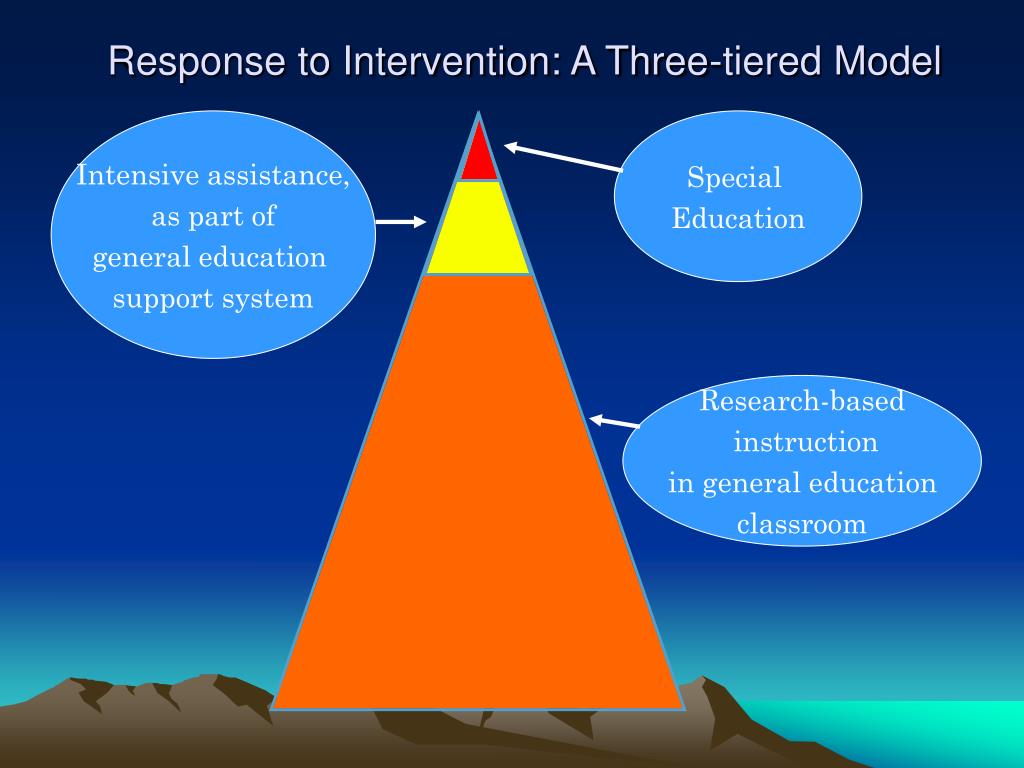 Response to Intervention: A Three-tiered Model

Intensive assistance, as part of general education support system

Special Education

Research-based instruction in general education classroom